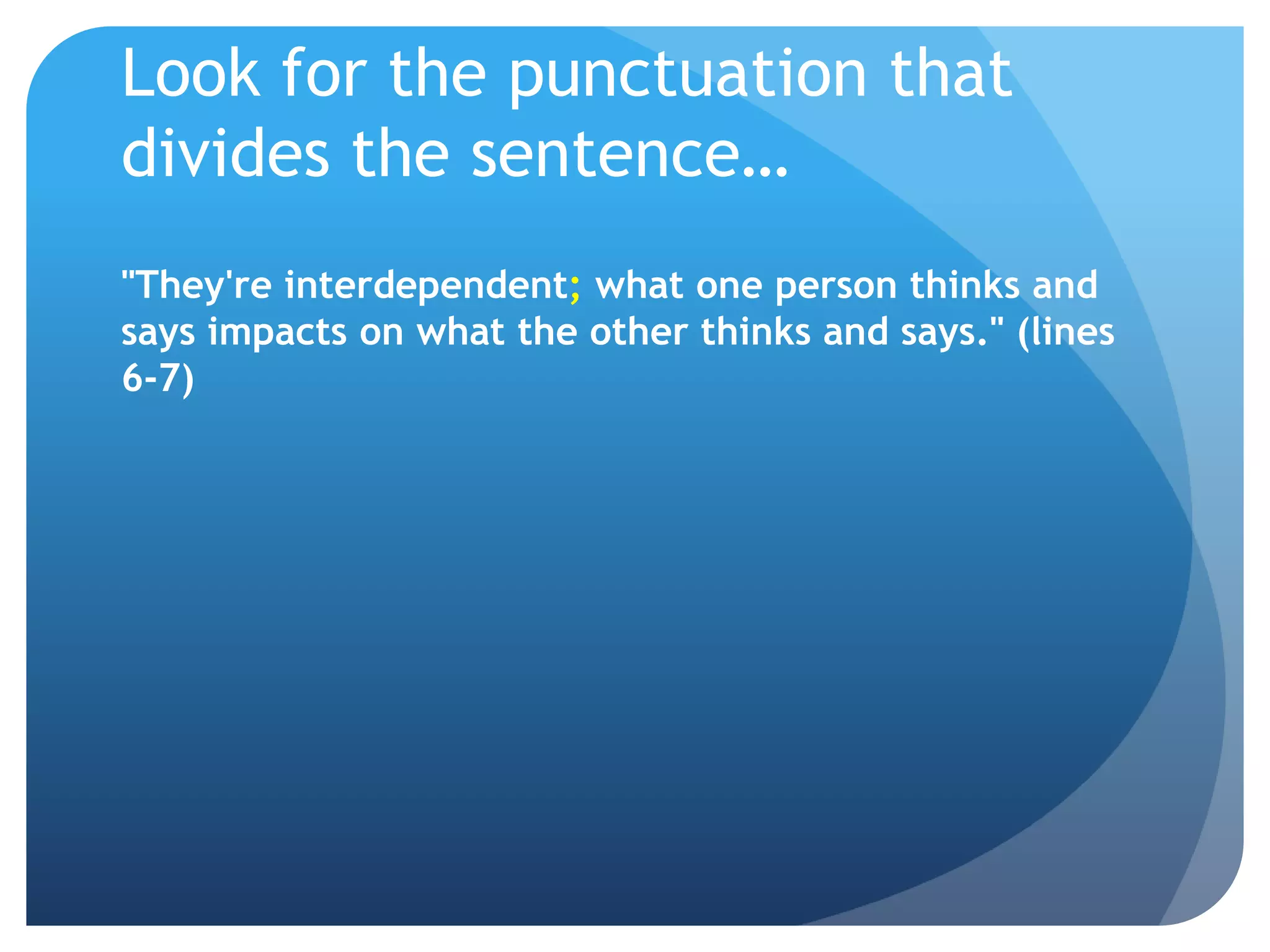 Look for the punctuation that divides the sentence…

"They're interdependent; what one person thinks and says impacts on what the other thinks and says." (lines 6-7)